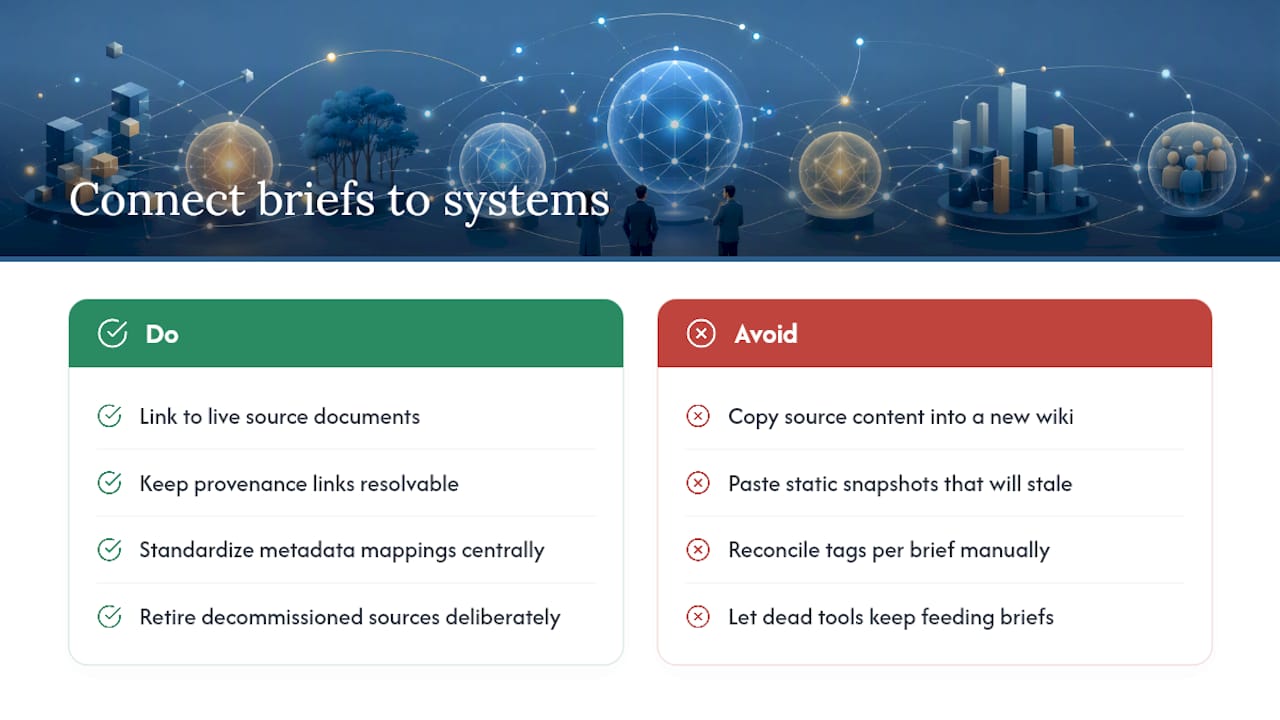 Connect briefs to systems

Do

Link to live source documents

Keep provenance links resolvable

Standardize metadata mappings centrally

Retire decommissioned sources deliberately

Avoid

Copy source content into a new wiki

Paste static snapshots that will stale

Reconcile tags per brief manually

Let dead tools keep feeding briefs